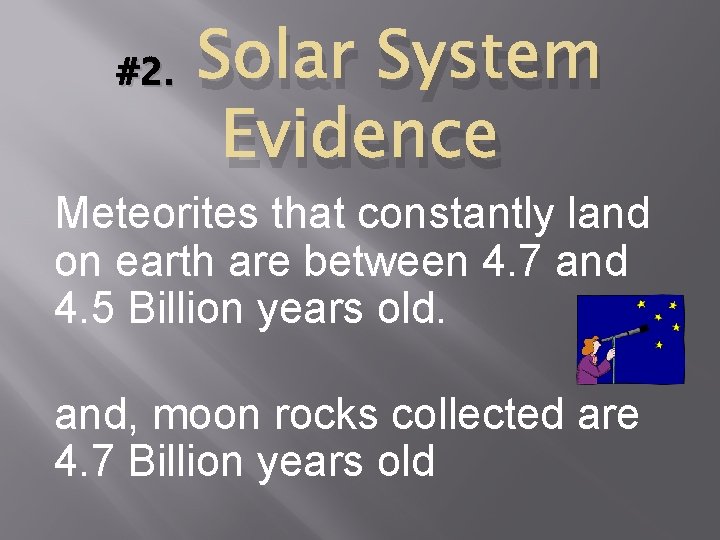 #2. Solar System Evidence

Meteorites that constantly land on earth are between 4.7 and 4.5 Billion years old.

and, moon rocks collected are 4.7 Billion years old